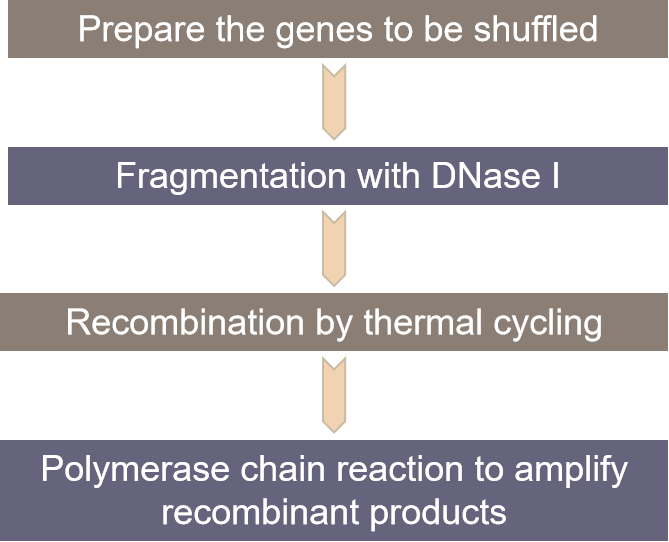 Prepare the genes to be shuffled

Fragmentation with DNase I

Recombination by thermal cycling

Polymerase chain reaction to amplify recombinant products